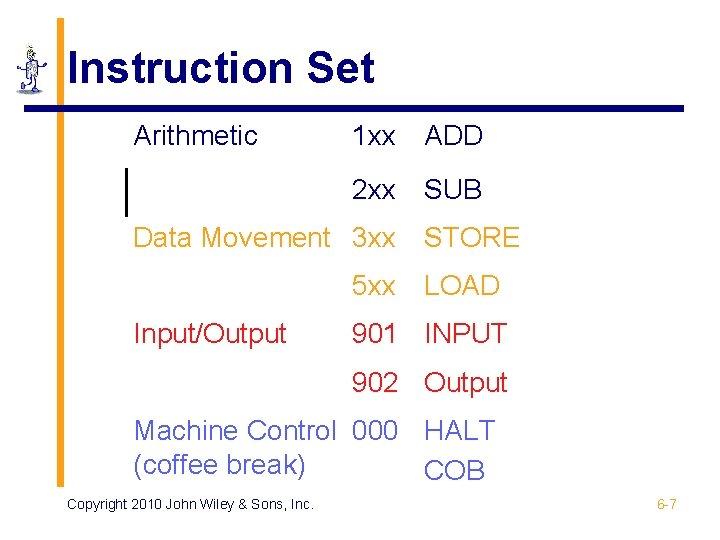 Instruction Set

| | | |
|---|---|---|
| Arithmetic | 1xx | ADD |
| | 2xx | SUB |
| Data Movement | 3xx | STORE |
| | 5xx | LOAD |
| Input/Output | 901 | INPUT |
| | 902 | Output |
| Machine Control (coffee break) | 000 | HALT COB |

Copyright 2010 John Wiley & Sons, Inc.

6-7